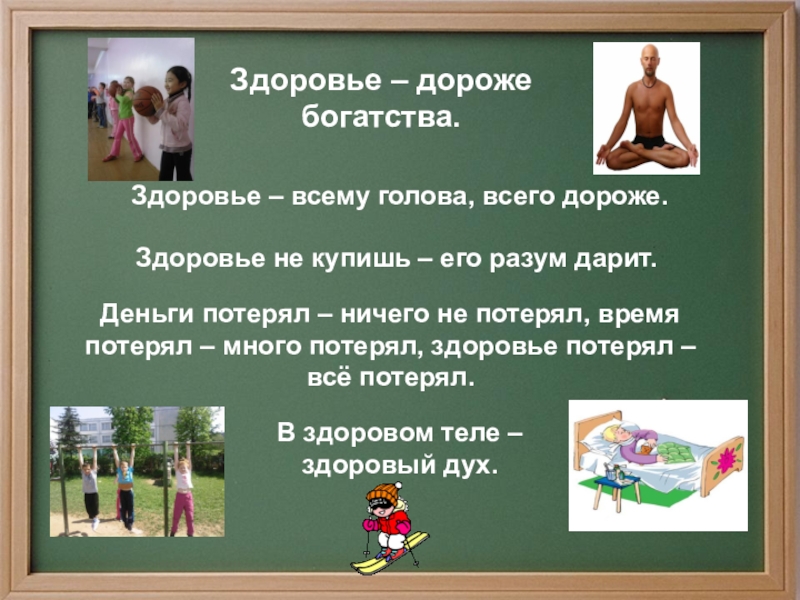 Здоровье – дороже богатства.

Здоровье – всему голова, всего дороже.

Здоровье не купишь – его разум дарит.

Деньги потерял – ничего не потерял, время потерял – много потерял, здоровье потерял – всё потерял.

В здоровом теле – здоровый дух.